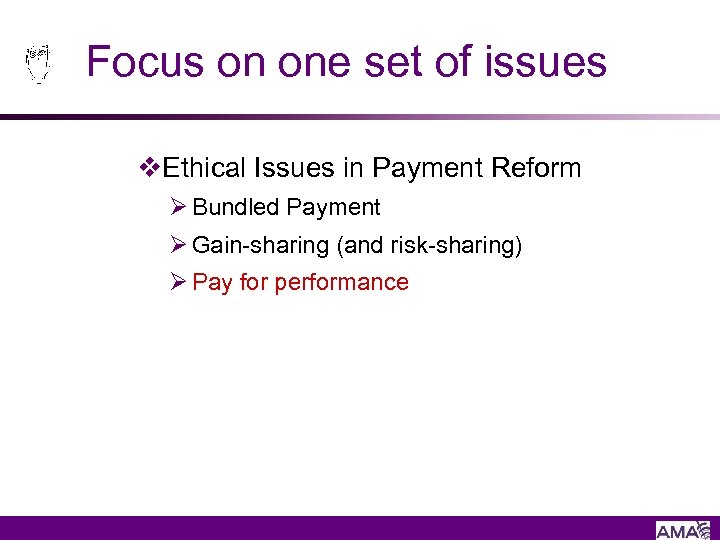 Focus on one set of issues

❖Ethical Issues in Payment Reform

➢ Bundled Payment

➢ Gain-sharing (and risk-sharing)

➢ Pay for performance

AMA